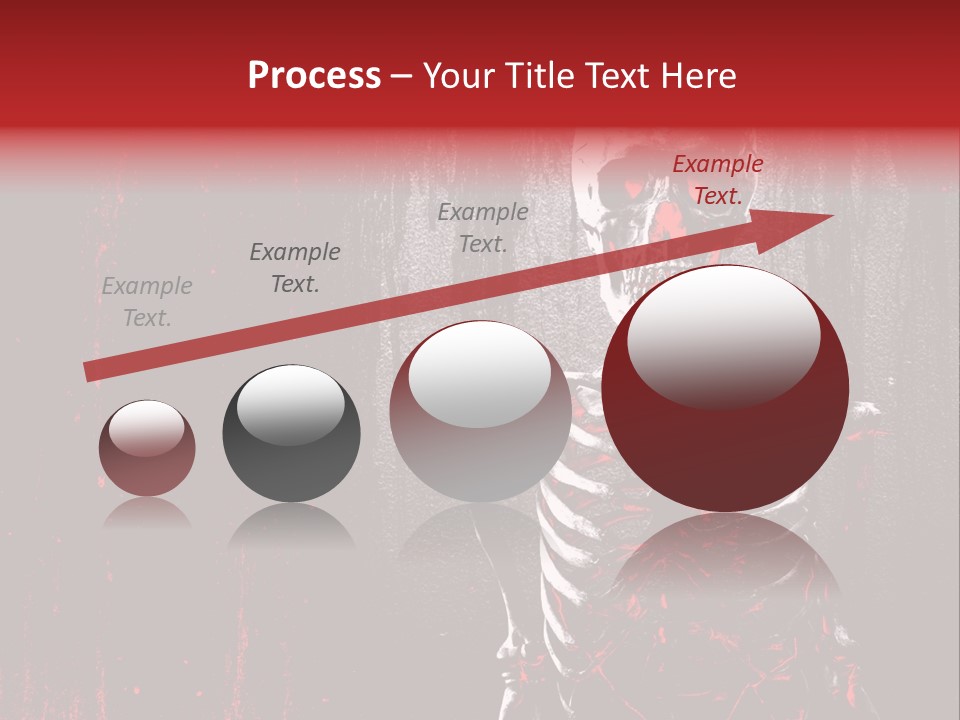 Process – Your Title Text Here

Example Text.

Example Text.

Example Text.

Example Text.